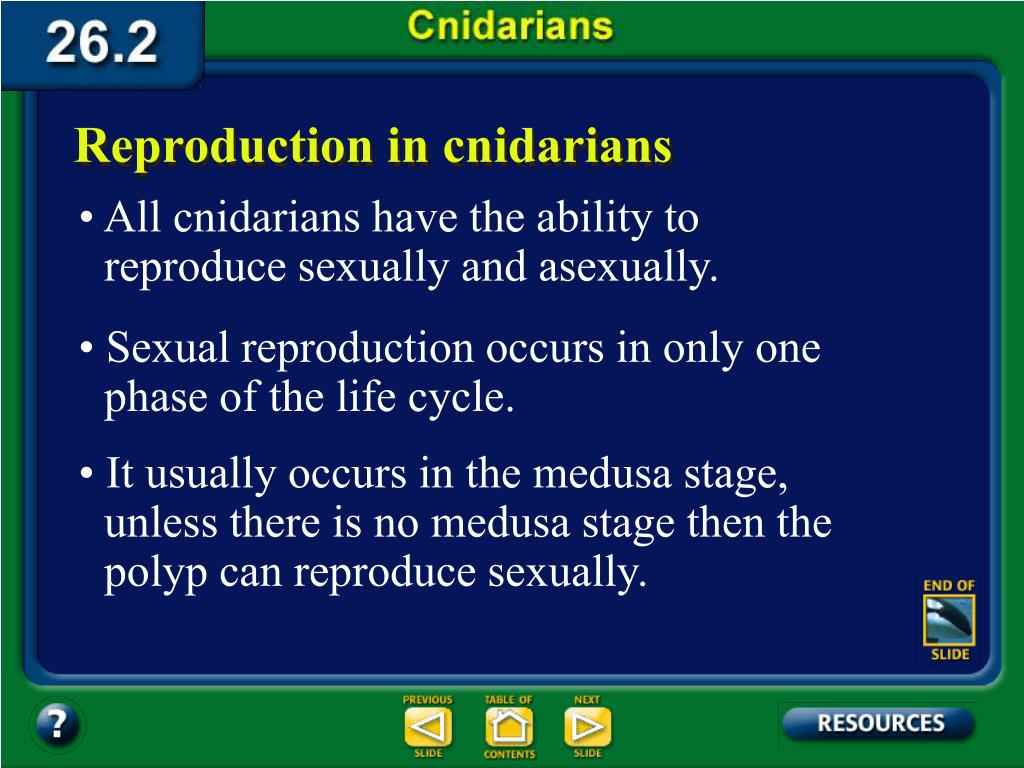 26.2

Cnidarians

Reproduction in cnidarians

• All cnidarians have the ability to reproduce sexually and asexually.

• Sexual reproduction occurs in only one phase of the life cycle.

• It usually occurs in the medusa stage, unless there is no medusa stage then the polyp can reproduce sexually.

END OF SLIDE

?

PREVIOUS SLIDE

TABLE OF CONTENTS

NEXT SLIDE

RESOURCES